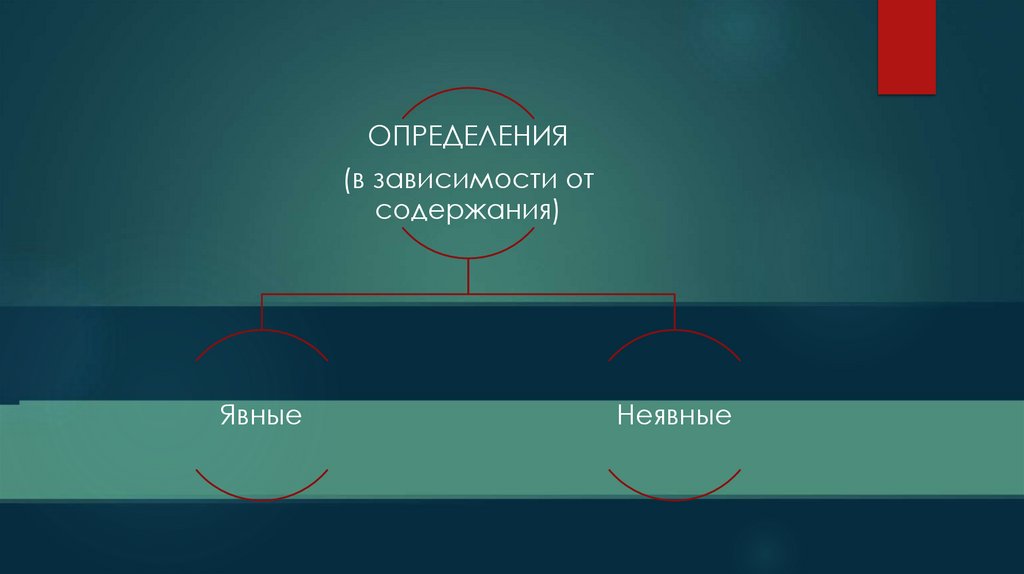 ОПРЕДЕЛЕНИЯ
(в зависимости от содержания)

Явные

Неявные